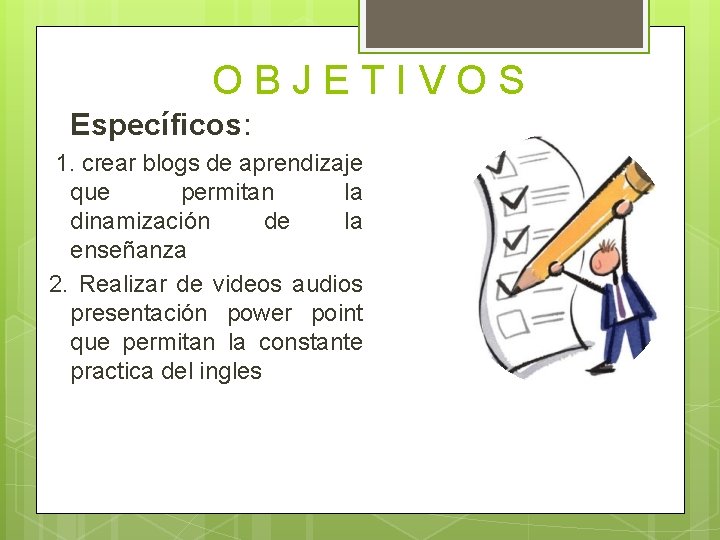 O B J E T I V O S

Específicos:

1. crear blogs de aprendizaje que permitan la dinamización de la enseñanza

2. Realizar de videos audios presentación power point que permitan la constante practica del ingles